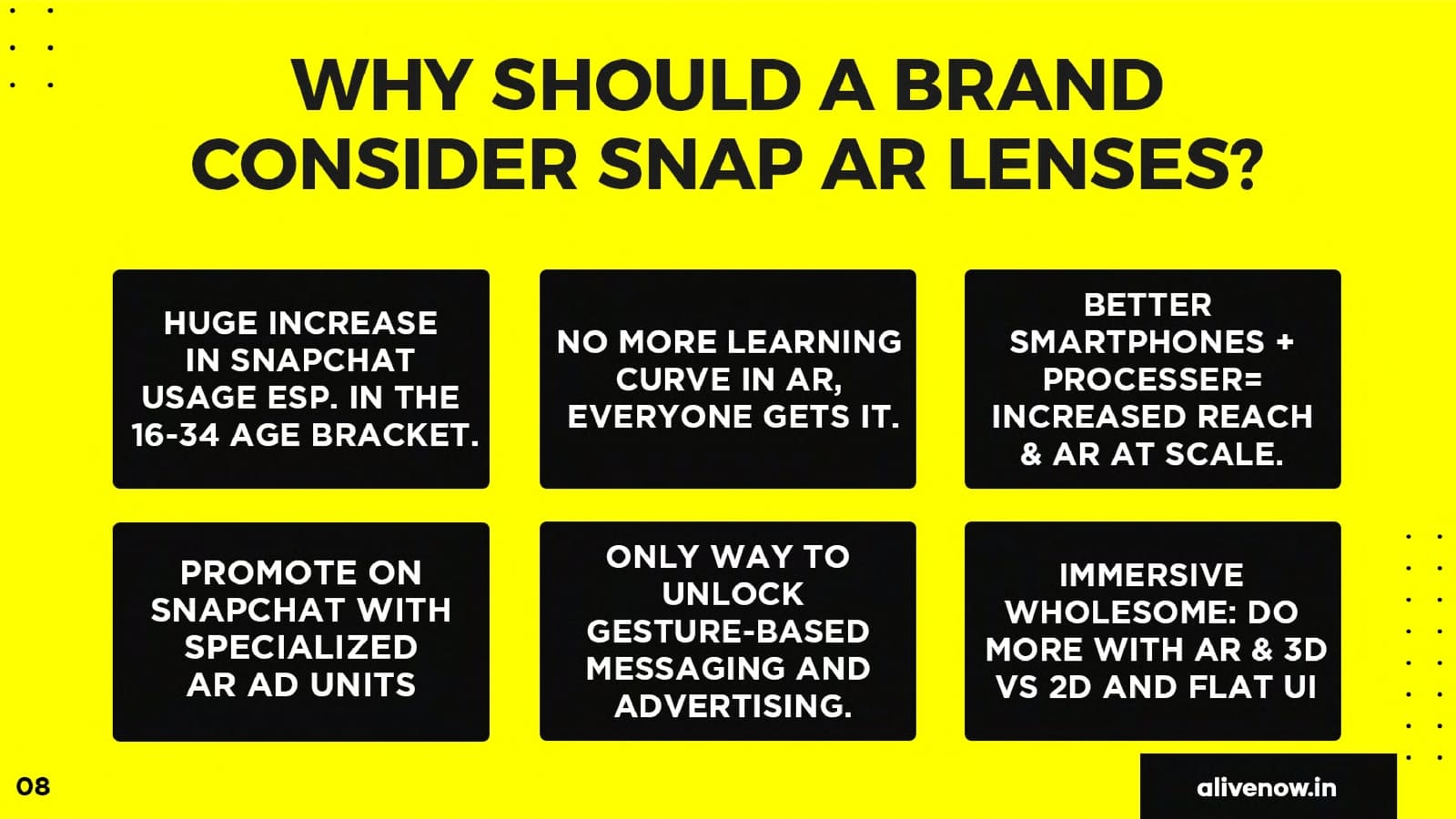 WHY SHOULD A BRAND CONSIDER SNAP AR LENSES?

HUGE INCREASE IN SNAPCHAT USAGE ESP. IN THE 16-34 AGE BRACKET.

NO MORE LEARNING CURVE IN AR, EVERYONE GETS IT.

BETTER SMARTPHONES + PROCESSER= INCREASED REACH & AR AT SCALE.

PROMOTE ON SNAPCHAT WITH SPECIALIZED AR AD UNITS

ONLY WAY TO UNLOCK GESTURE-BASED MESSAGING AND ADVERTISING.

IMMERSIVE WHOLESOME: DO MORE WITH AR & 3D VS 2D AND FLAT UI

08

alivenow.in